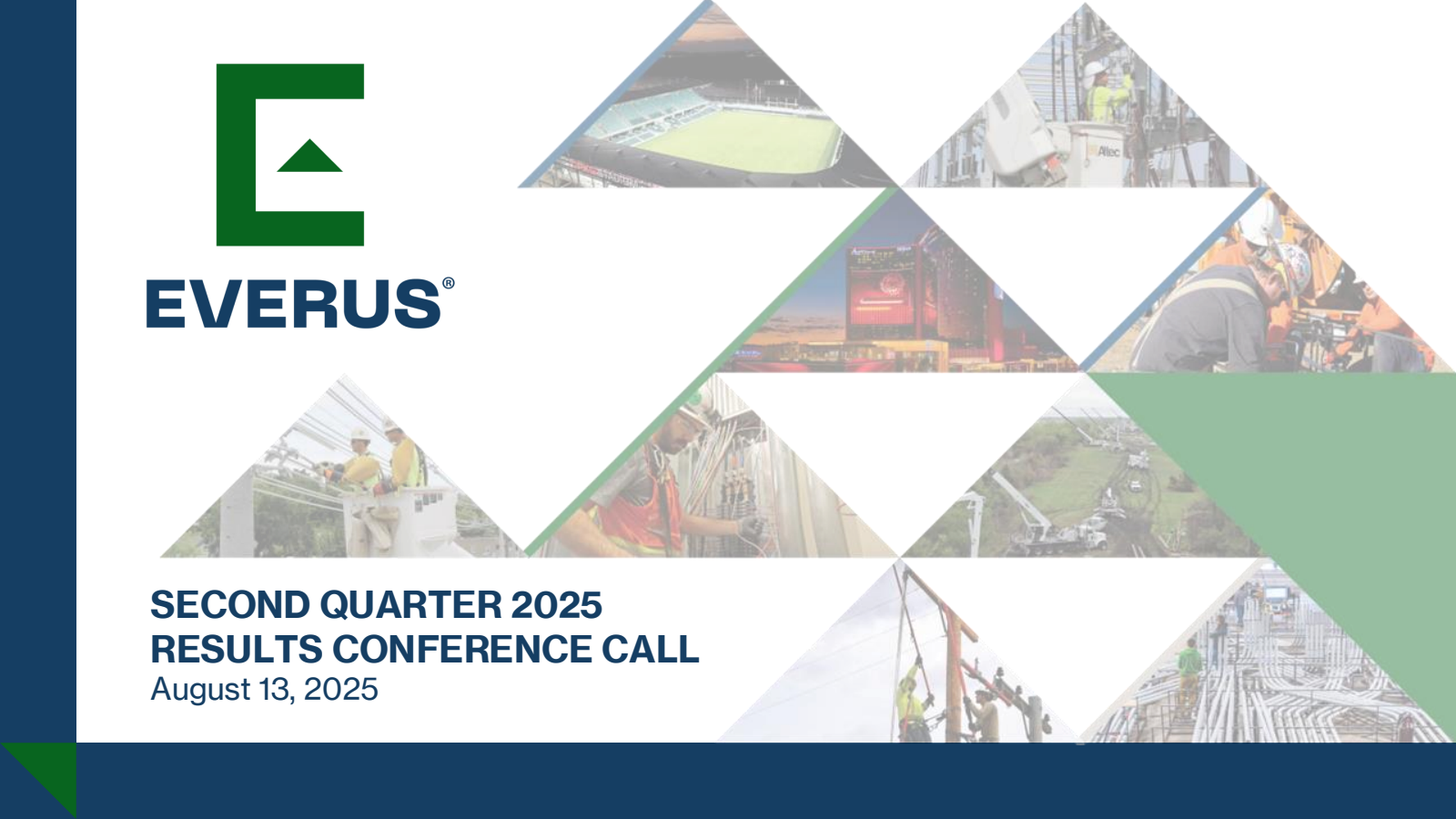 EVERUS®

Altec

SECOND QUARTER 2025 RESULTS CONFERENCE CALL
August 13, 2025